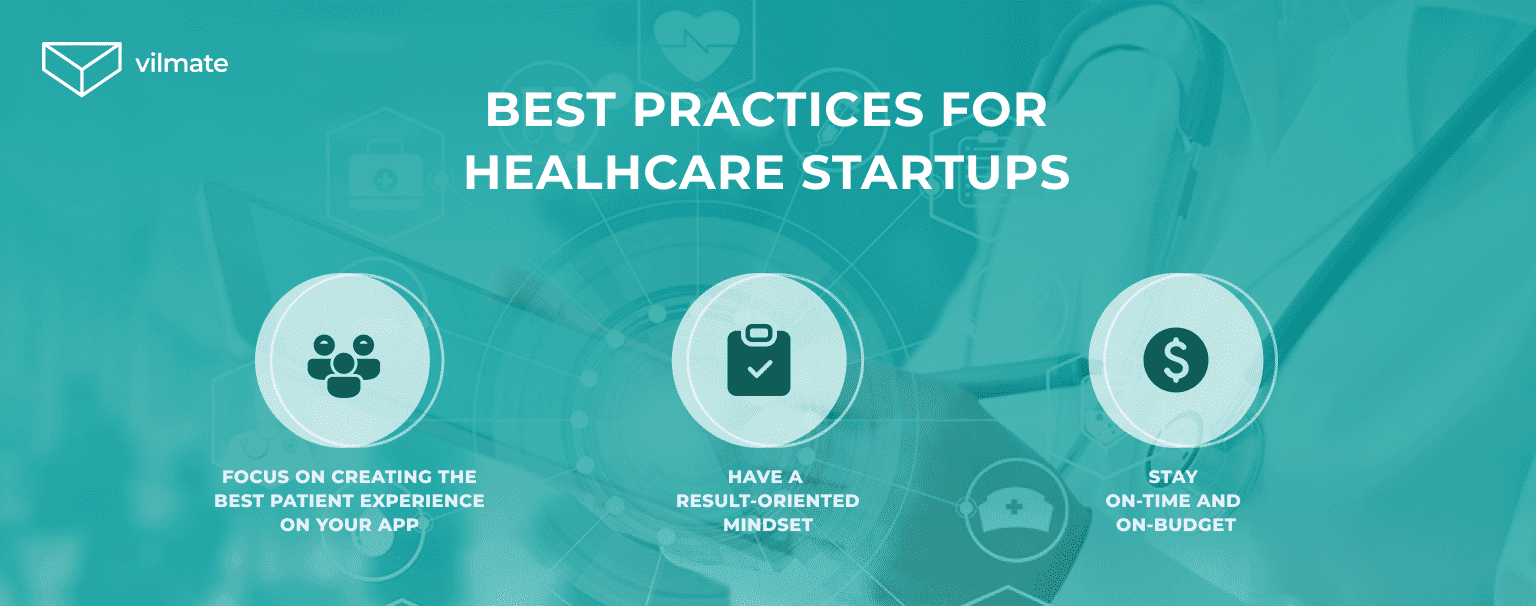 vilmate

BEST PRACTICES FOR HEALHCARE STARTUPS

FOCUS ON CREATING THE BEST PATIENT EXPERIENCE ON YOUR APP

HAVE A RESULT-ORIENTED MINDSET

STAY ON-TIME AND ON-BUDGET